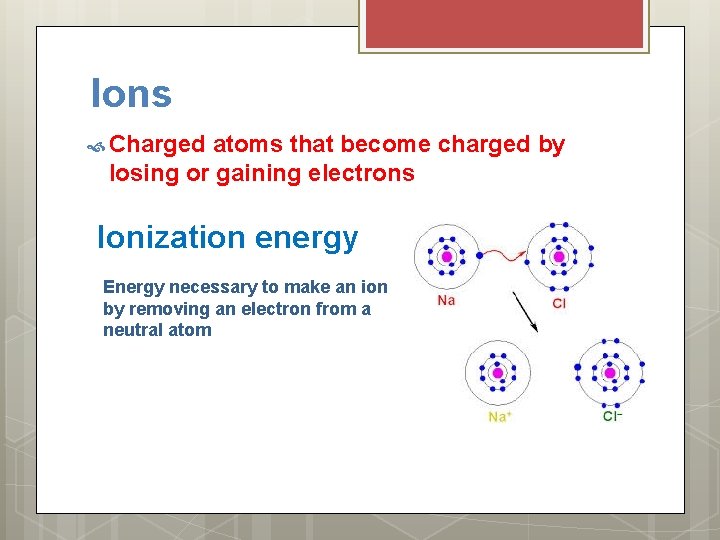 Ions

Charged atoms that become charged by losing or gaining electrons

Ionization energy

Energy necessary to make an ion by removing an electron from a neutral atom

Na

Cl

$Na^+$

$Cl^-$